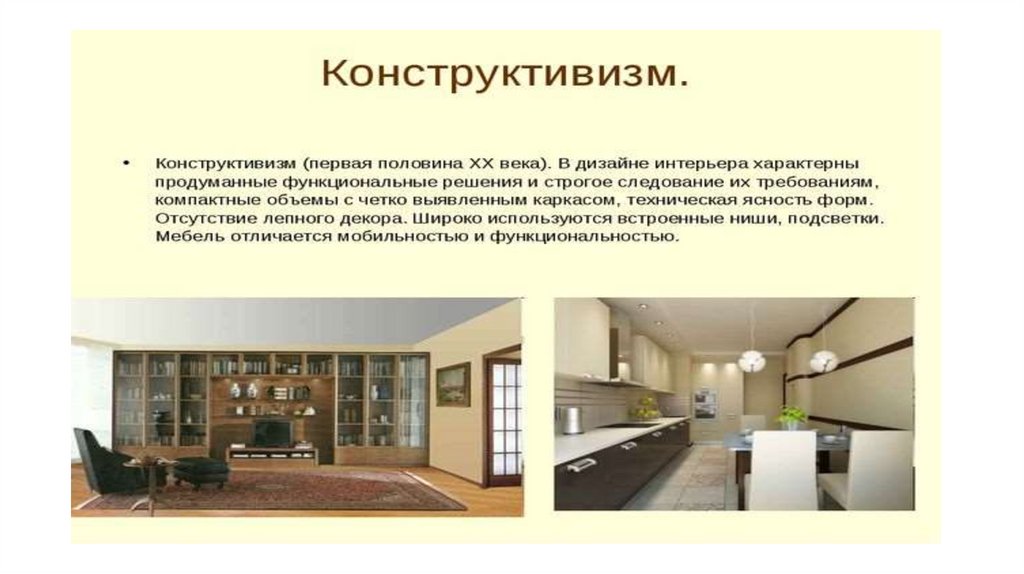 Конструктивизм.

• Конструктивизм (первая половина XX века). В дизайне интерьера характерны продуманные функциональные решения и строгое следование их требованиям, компактные объемы с четко выявленным каркасом, техническая ясность форм. Отсутствие лепного декора. Широко используются встроенные ниши, подсветки. Мебель отличается мобильностью и функциональностью.